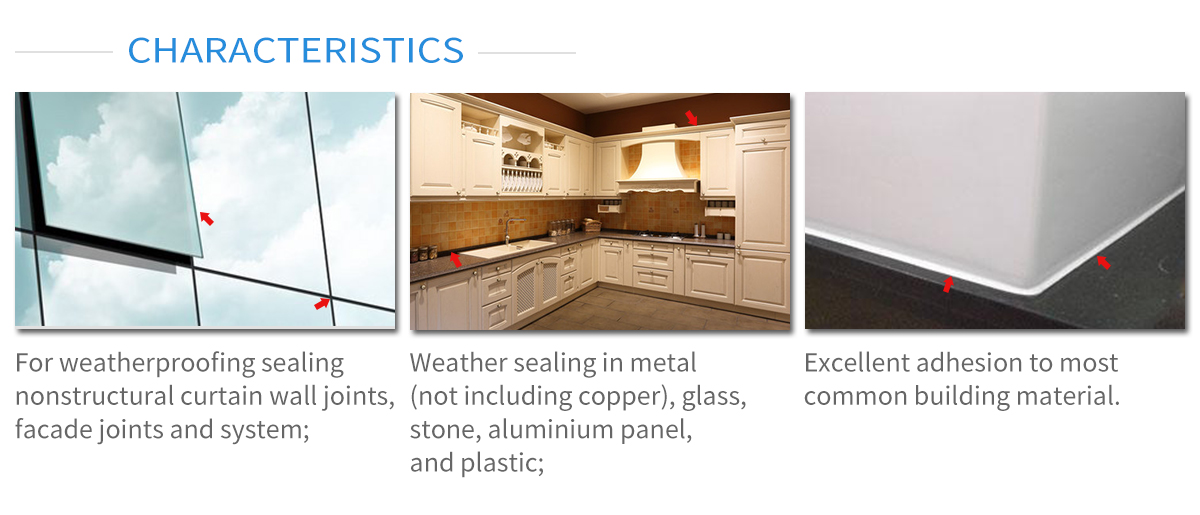 CHARACTERISTICS

For weatherproofing sealing nonstructural curtain wall joints, facade joints and system;

Weather sealing in metal (not including copper), glass, stone, aluminium panel, and plastic;

Excellent adhesion to most common building material.